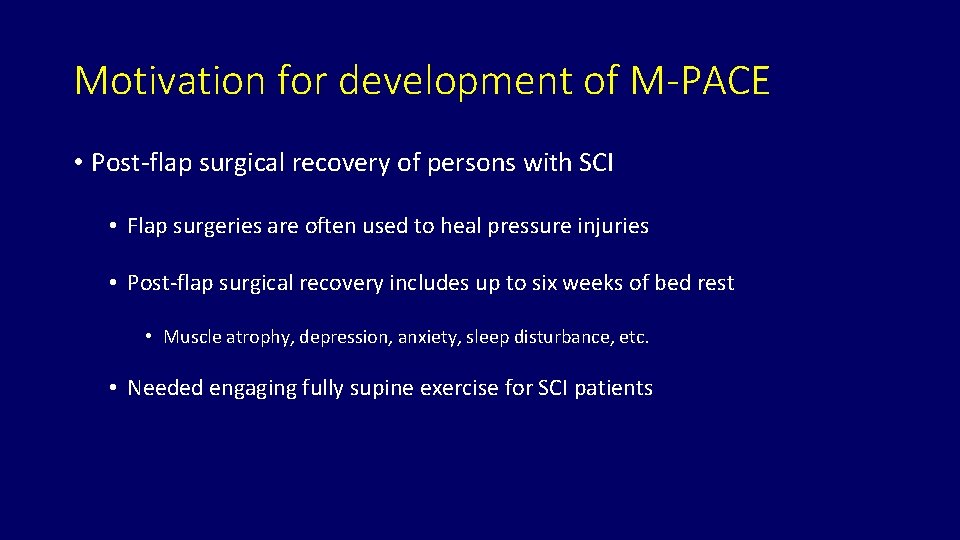 Motivation for development of M-PACE

• Post-flap surgical recovery of persons with SCI

• Flap surgeries are often used to heal pressure injuries

• Post-flap surgical recovery includes up to six weeks of bed rest

• Muscle atrophy, depression, anxiety, sleep disturbance, etc.

• Needed engaging fully supine exercise for SCI patients